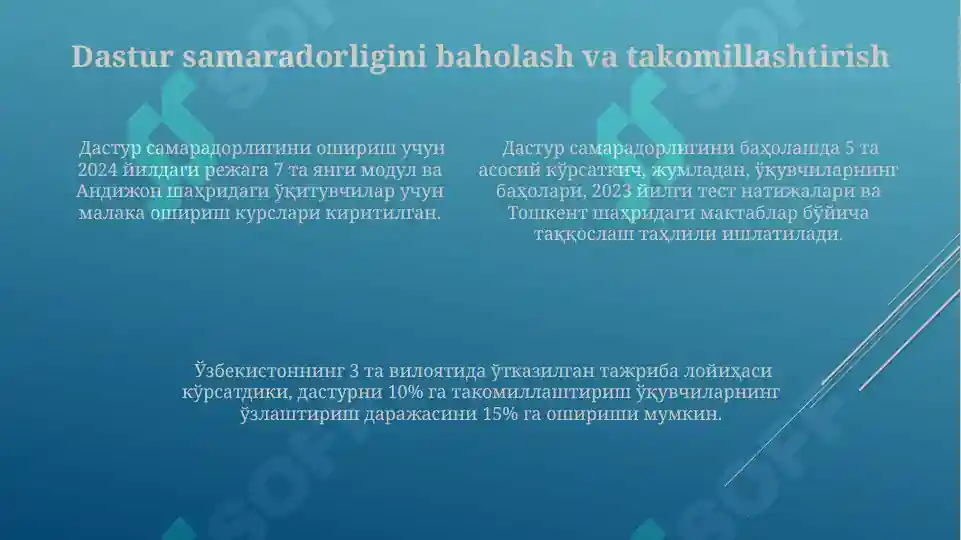 Dastur samaradorligini baholash va takomillashtirish

Дастур самарадорлигини ошириш учун 2024 йилдаги режага 7 та янги модул ва Андижон шаҳридаги ўқитувчилар учун малака ошириш курслари киритилган.

Дастур самарадорлигини баҳолашда 5 та асосий кўрсаткич, жумладан, ўқувчиларнинг баҳолари, 2023 йилги тест натижалари ва Тошкент шаҳридаги мактаблар бўйича таққослаш таҳлили ишлатилади.

Ўзбекистоннинг 3 та вилоятида ўтказилган тажриба лойиҳаси кўрсатдики, дастурни 10% га такомиллаштириш ўқувчиларнинг ўзлаштириш даражасини 15% га ошириши мумкин.